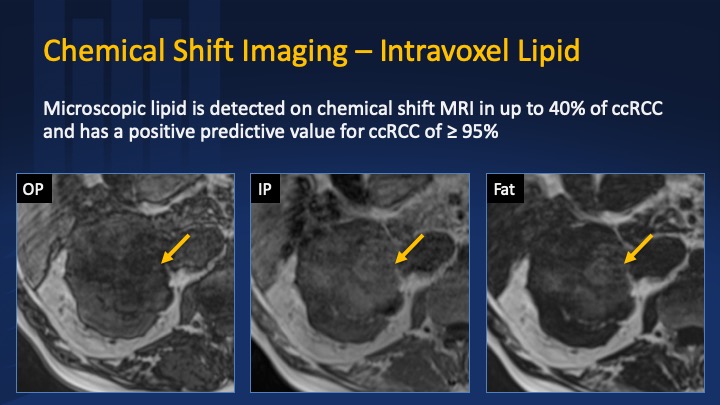 Chemical Shift Imaging – Intravoxel Lipid

Microscopic lipid is detected on chemical shift MRI in up to 40% of ccRCC and has a positive predictive value for ccRCC of ≥ 95%

OP

IP

Fat